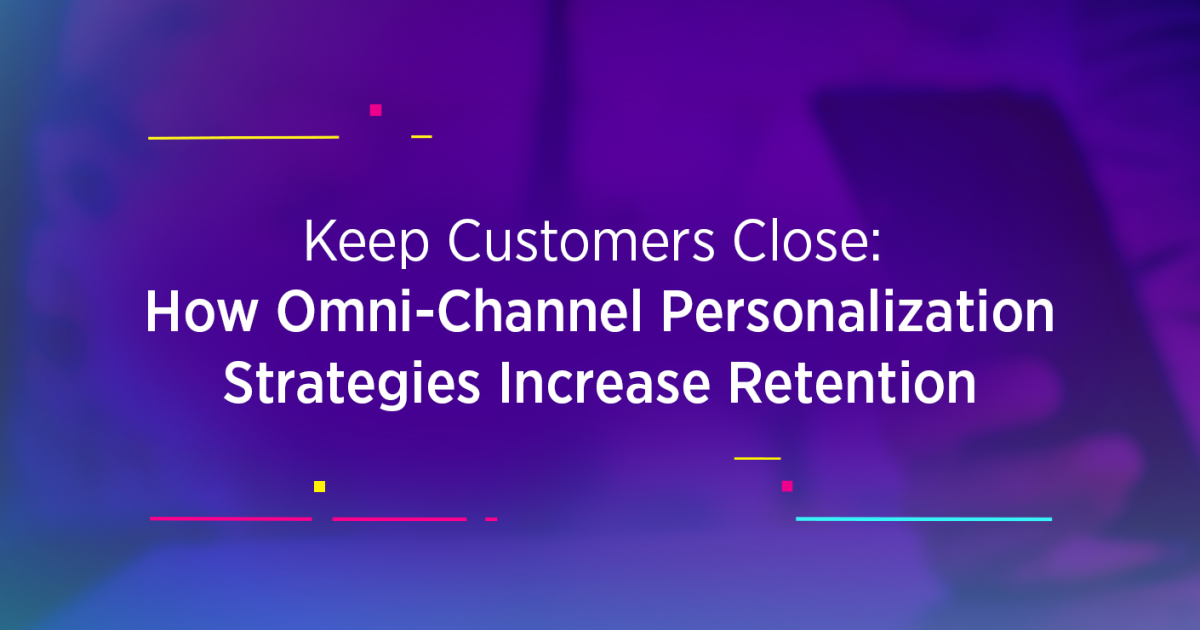 Keep Customers Close:
How Omni-Channel Personalization Strategies Increase Retention